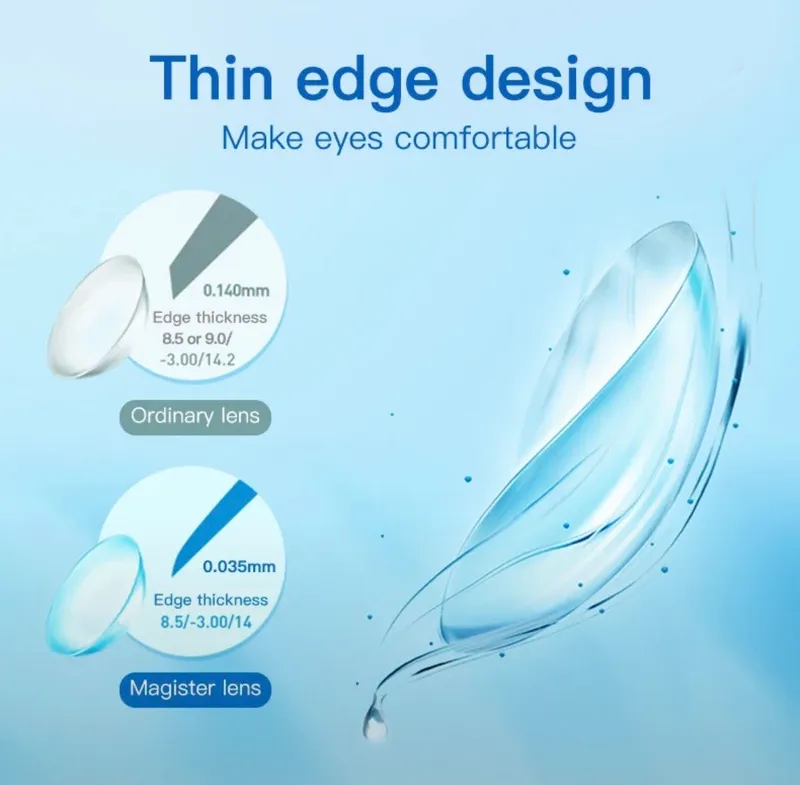 Thin edge design

Make eyes comfortable

0.140mm

Edge thickness

8.5 or 9.0/

-3.00/14.2

Ordinary lens

0.035mm

Edge thickness

8.5/-3.00/14

Magister lens